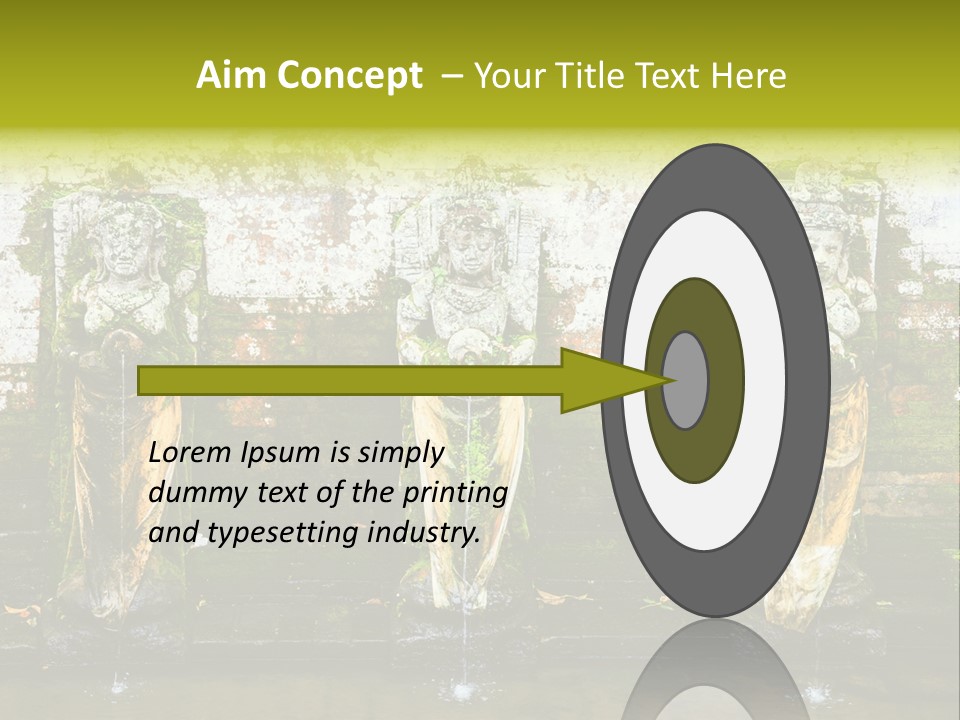 Aim Concept – Your Title Text Here

Lorem Ipsum is simply dummy text of the printing and typesetting industry.